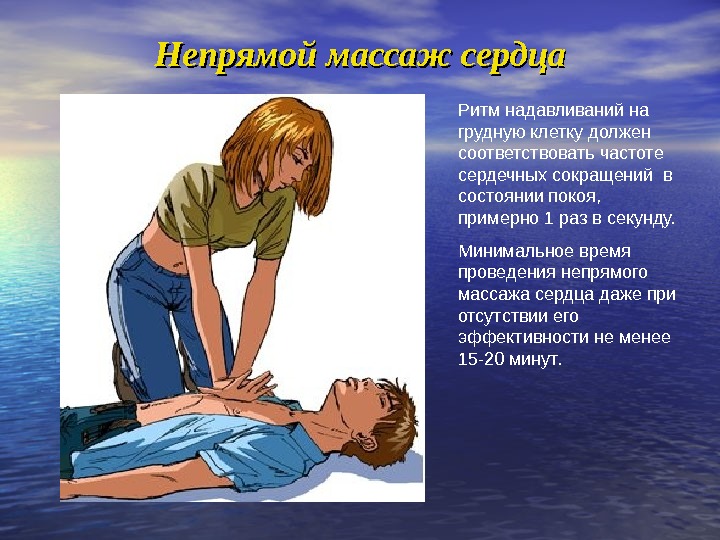 Непрямой массаж сердца

Ритм надавливаний на грудную клетку должен соответствовать частоте сердечных сокращений в состоянии покоя, примерно 1 раз в секунду.

Минимальное время проведения непрямого массажа сердца даже при отсутствии его эффективности не менее 15-20 минут.